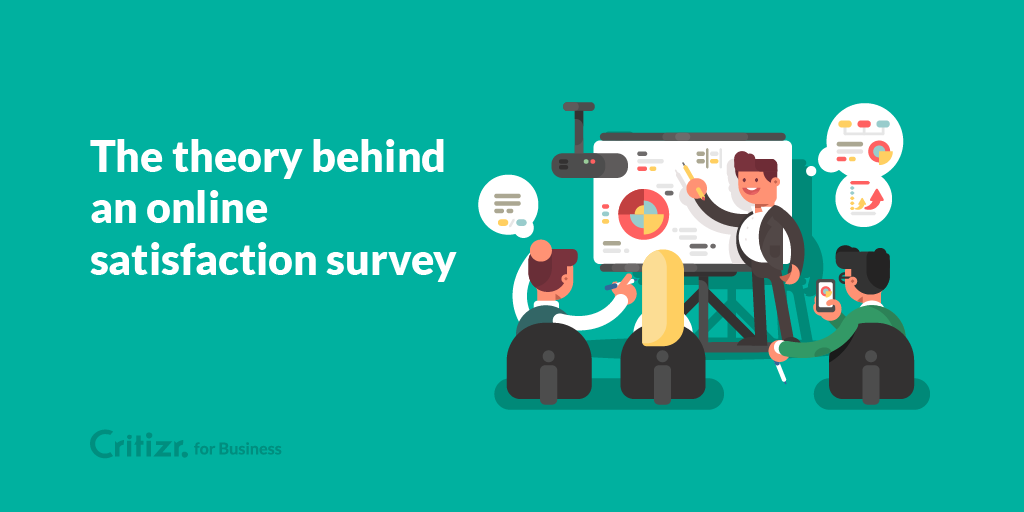 The theory behind an online satisfaction survey

Critizr. for Business